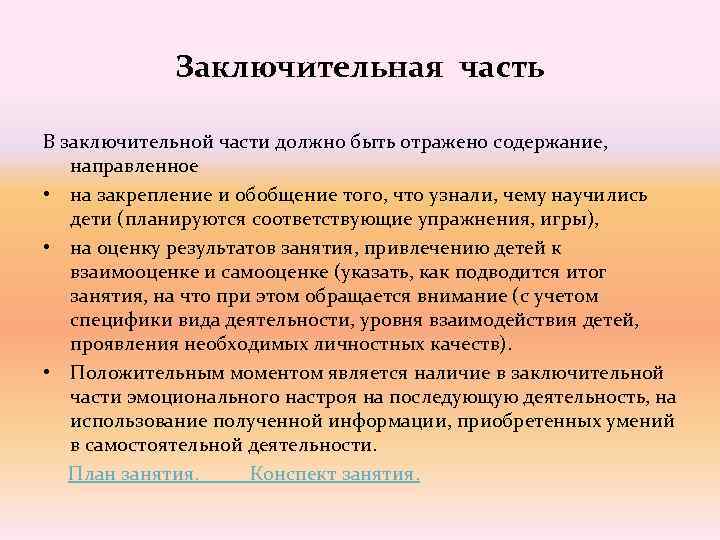 Заключительная часть

В заключительной части должно быть отражено содержание, направленное

• на закрепление и обобщение того, что узнали, чему научились дети (планируются соответствующие упражнения, игры),

• на оценку результатов занятия, привлечению детей к взаимооценке и самооценке (указать, как подводится итог занятия, на что при этом обращается внимание (с учетом специфики вида деятельности, уровня взаимодействия детей, проявления необходимых личностных качеств).

• Положительным моментом является наличие в заключительной части эмоционального настроя на последующую деятельность, на использование полученной информации, приобретенных умений в самостоятельной деятельности.

План занятия. Конспект занятия.